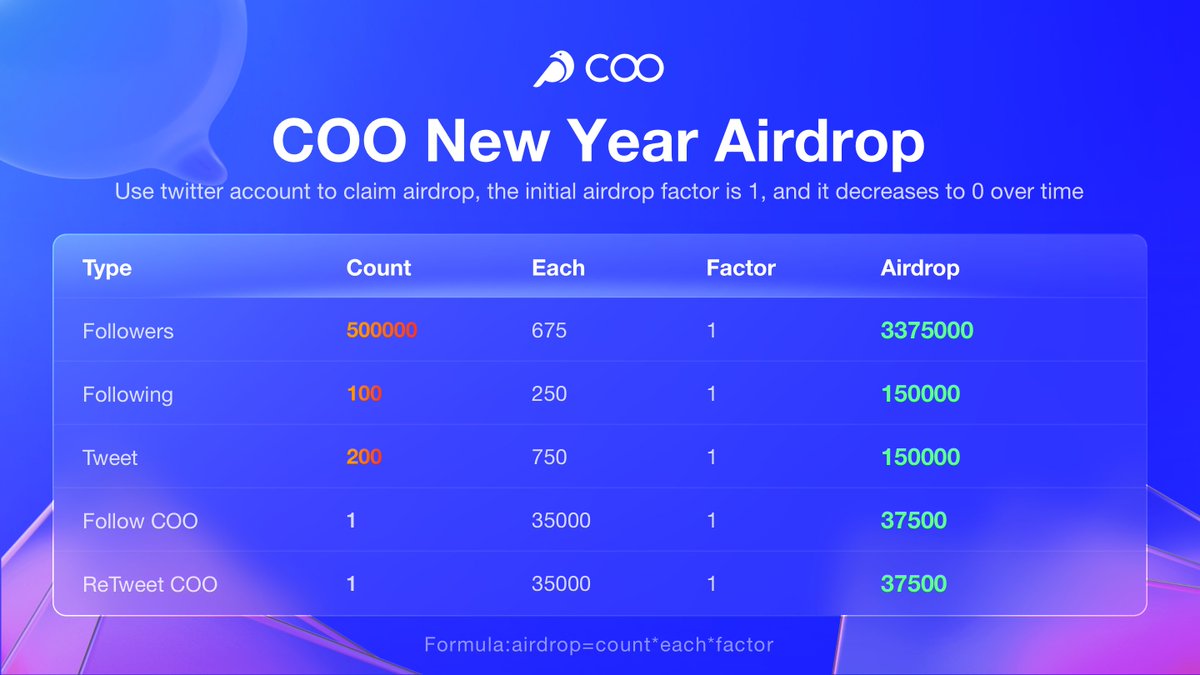 COO

COO New Year Airdrop

Use twitter account to claim airdrop, the initial airdrop factor is 1, and it decreases to 0 over time

| Type | Count | Each | Factor | Airdrop |
|---|---|---|---|---|
| Followers | 500000 | 675 | 1 | 3375000 |
| Following | 100 | 250 | 1 | 150000 |
| Tweet | 200 | 750 | 1 | 150000 |
| Follow COO | 1 | 35000 | 1 | 37500 |
| ReTweet COO | 1 | 35000 | 1 | 37500 |

Formula:airdrop=count*each*factor